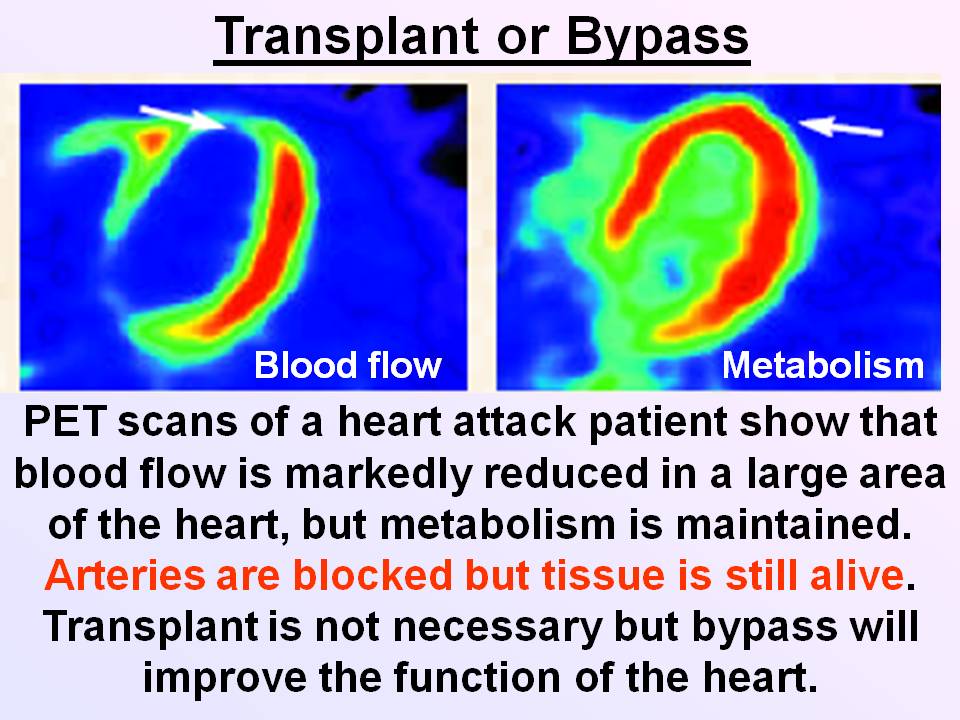 Transplant or Bypass

Blood flow

Metabolism

PET scans of a heart attack patient show that blood flow is markedly reduced in a large area of the heart, but metabolism is maintained. Arteries are blocked but tissue is still alive. Transplant is not necessary but bypass will improve the function of the heart.